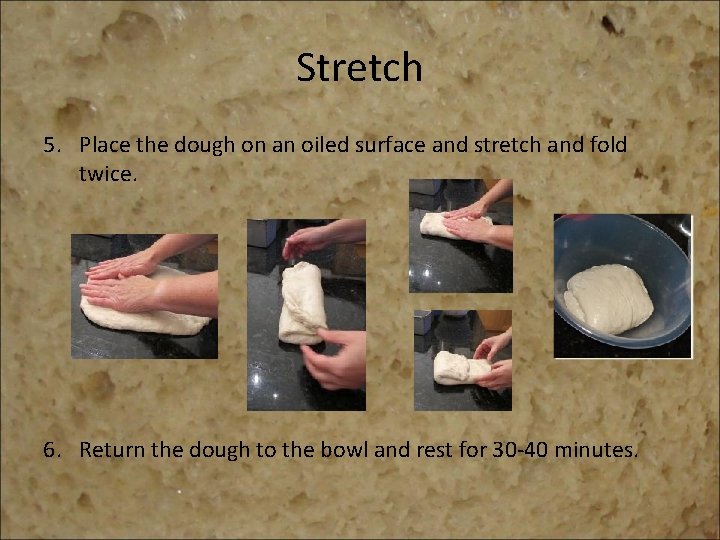 Stretch

5. Place the dough on an oiled surface and stretch and fold twice.

6. Return the dough to the bowl and rest for 30-40 minutes.